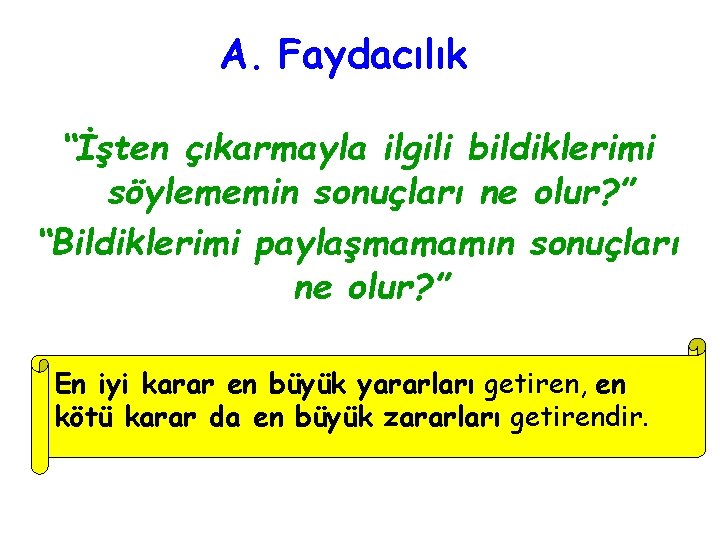 A. Faydacılık

“İşten çıkarmayla ilgili bildiklerimi söylememin sonuçları ne olur?”
“Bildiklerimi paylaşmamamın sonuçları ne olur?”

En iyi karar en büyük yararları getiren, en kötü karar da en büyük zararları getirendir.